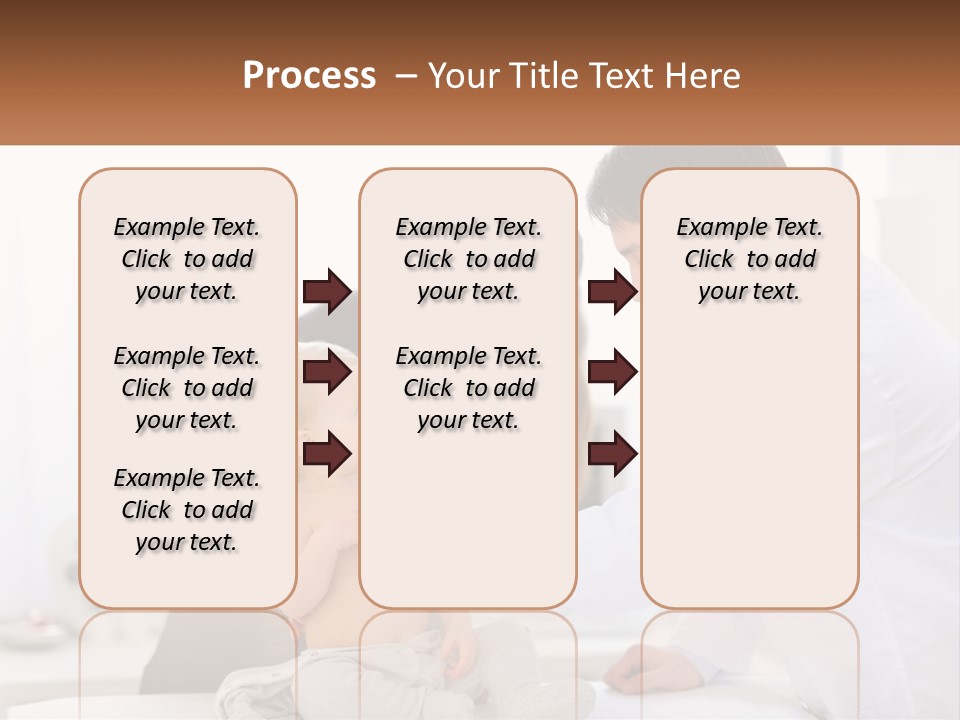 Process – Your Title Text Here

Example Text. Click to add your text.

Example Text. Click to add your text.

Example Text. Click to add your text.

Example Text. Click to add your text.

Example Text. Click to add your text.

Example Text. Click to add your text.